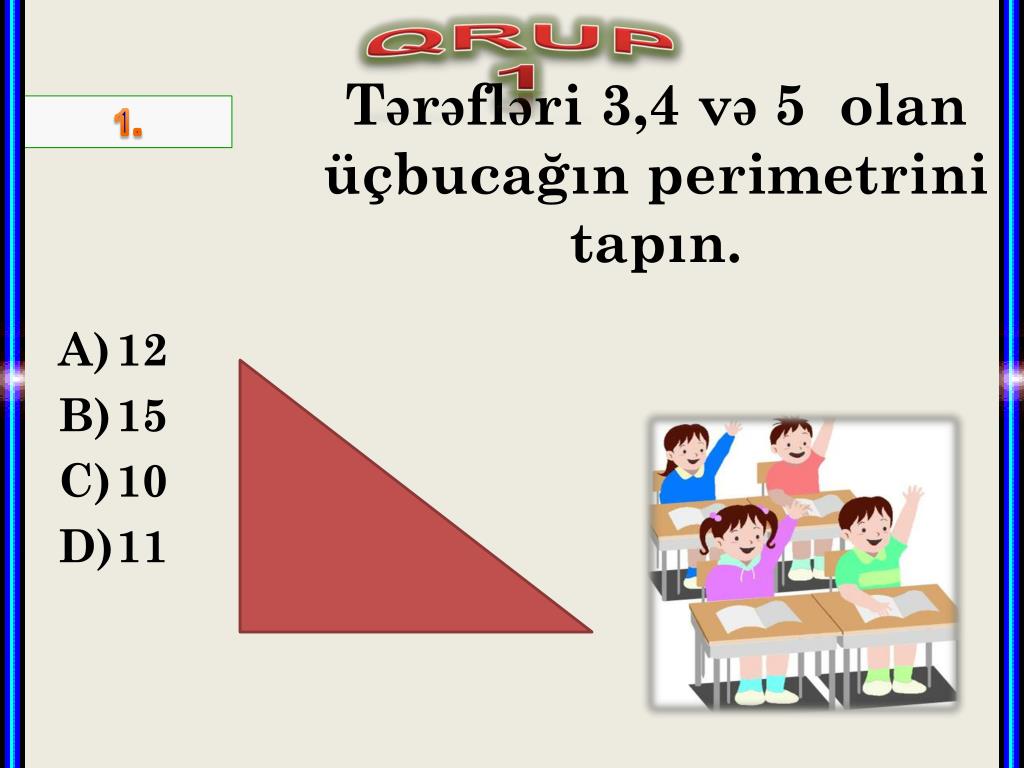 QRUP 1

1.

Tərəfləri 3,4 və 5 olan üçbucağın perimetrini tapın.

A) 12
B) 15
C) 10
D) 11